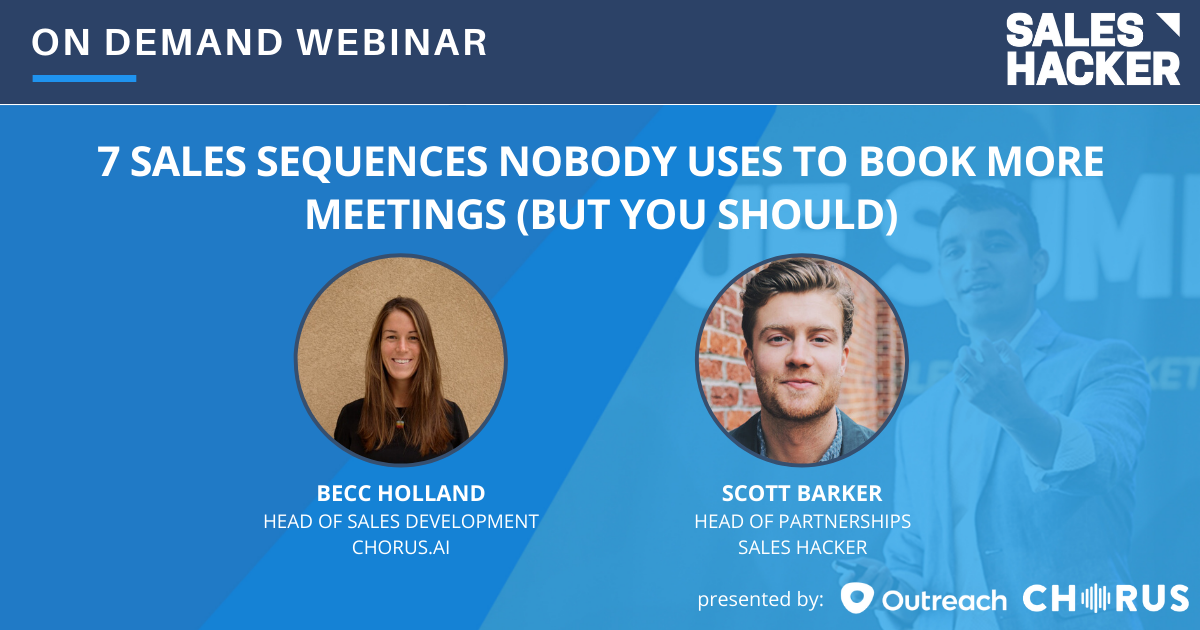 ON DEMAND WEBINAR

SALES HACKER

7 SALES SEQUENCES NOBODY USES TO BOOK MORE MEETINGS (BUT YOU SHOULD)

BECC HOLLAND
HEAD OF SALES DEVELOPMENT
CHORUS.AI

SCOTT BARKER
HEAD OF PARTNERSHIPS
SALES HACKER

presented by: Outreach CHORUS